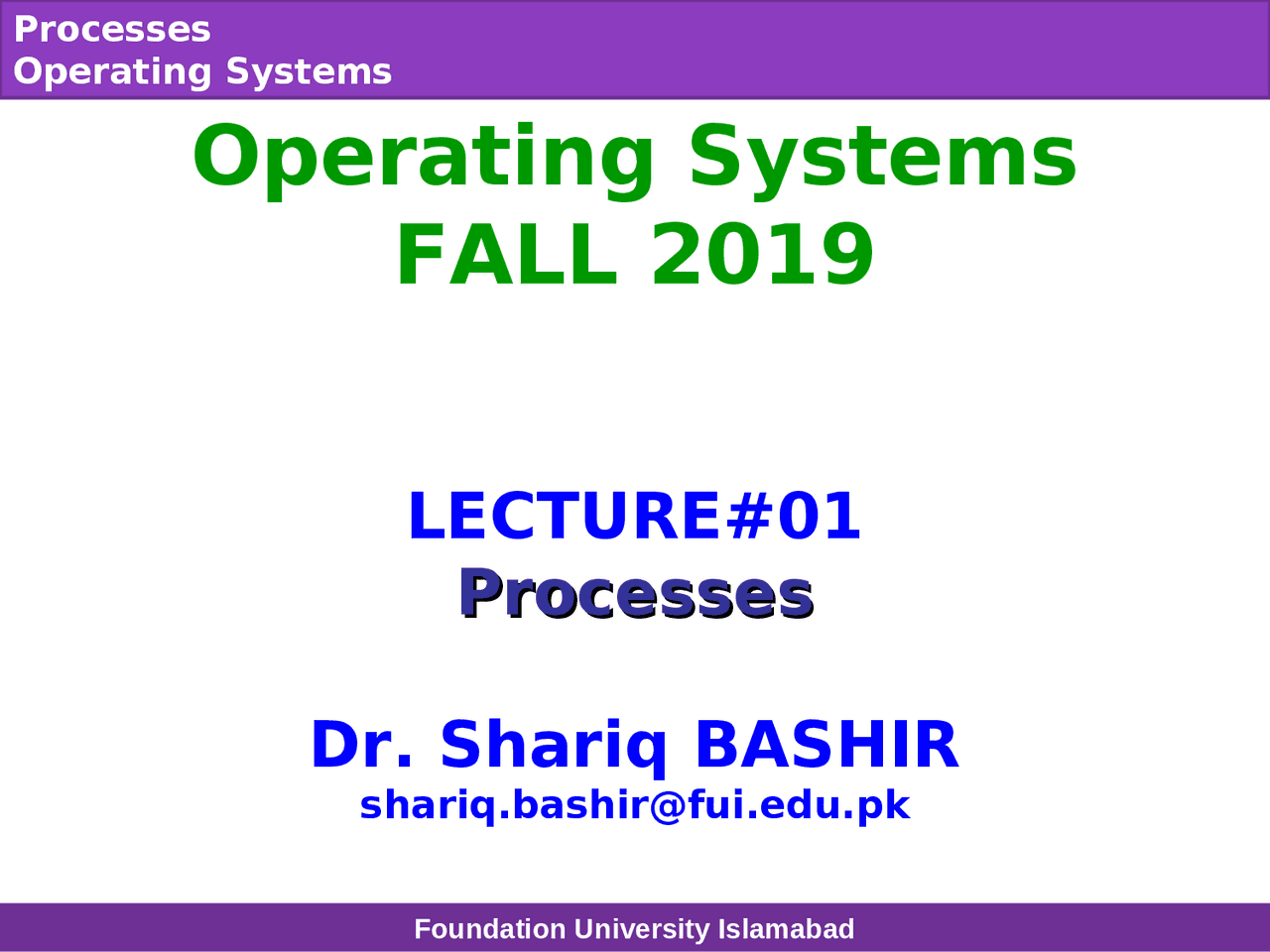 Processes
Operating Systems

Operating Systems
FALL 2019

LECTURE#01
Processes

Dr. Shariq BASHIR
shariq.bashir@fui.edu.pk

Foundation University Islamabad